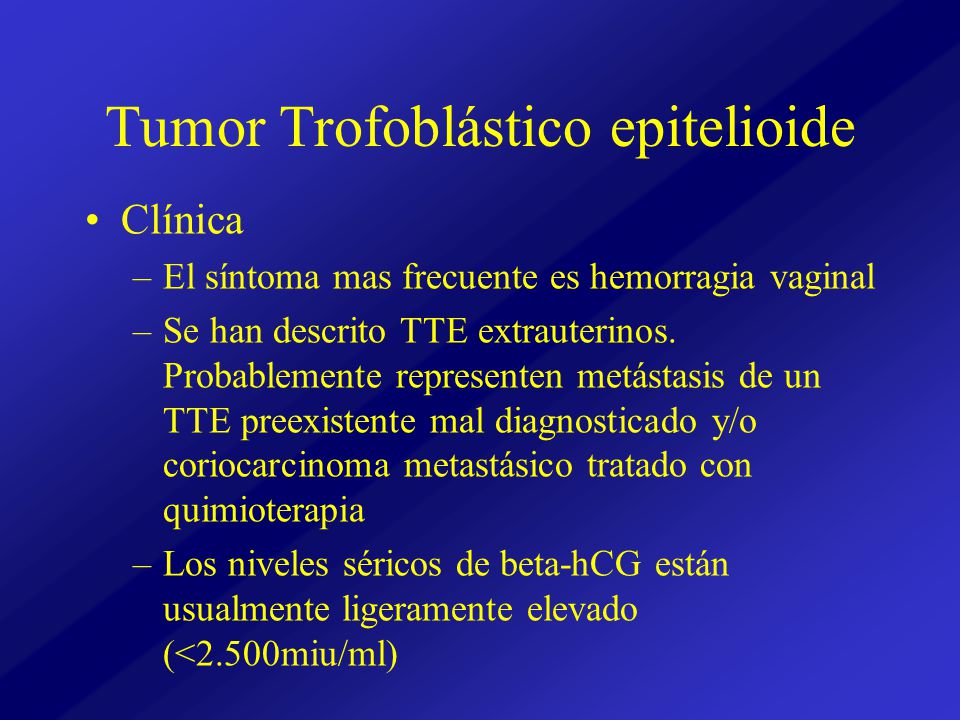 Tumor Trofoblástico epitelioide

• Clínica
– El síntoma mas frecuente es hemorragia vaginal
– Se han descrito TTE extrauterinos. Probablemente representen metástasis de un TTE preexistente mal diagnosticado y/o coriocarcinoma metastásico tratado con quimioterapia
– Los niveles séricos de beta-hCG están usualmente ligeramente elevado (<2.500miu/ml)